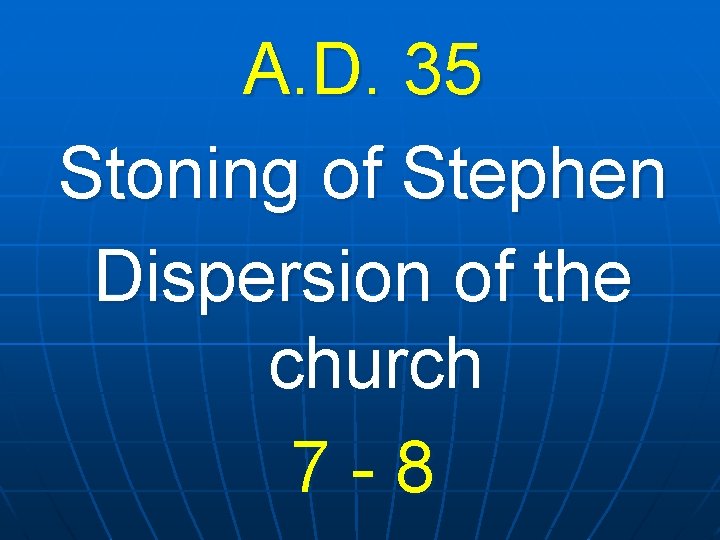 A.D. 35

Stoning of Stephen

Dispersion of the church

7 - 8